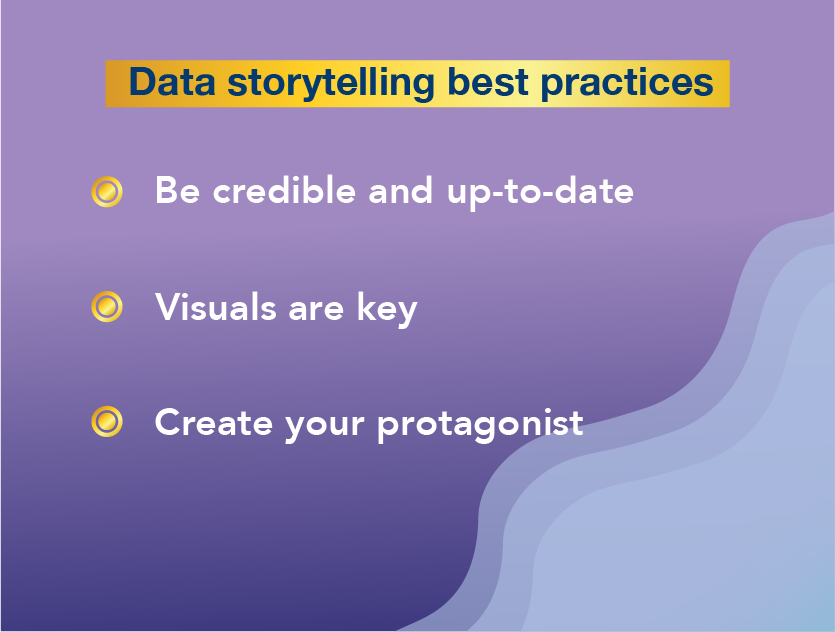 Data storytelling best practices

Be credible and up-to-date

Visuals are key

Create your protagonist